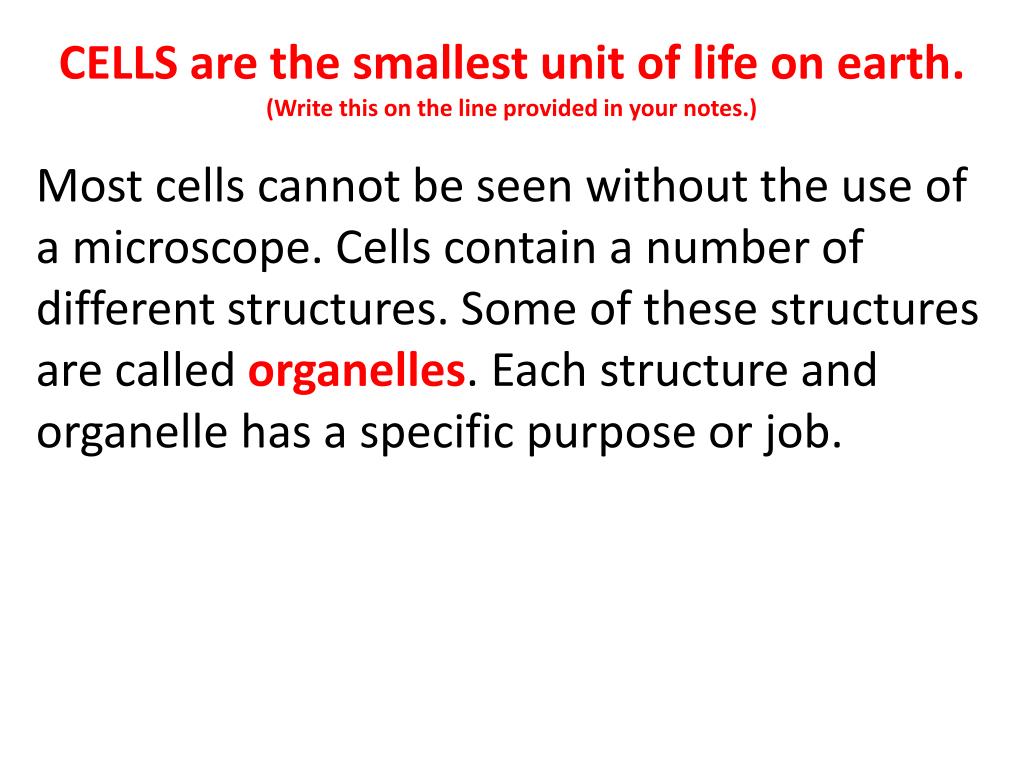 CELLS are the smallest unit of life on earth.
(Write this on the line provided in your notes.)

Most cells cannot be seen without the use of a microscope. Cells contain a number of different structures. Some of these structures are called organelles. Each structure and organelle has a specific purpose or job.